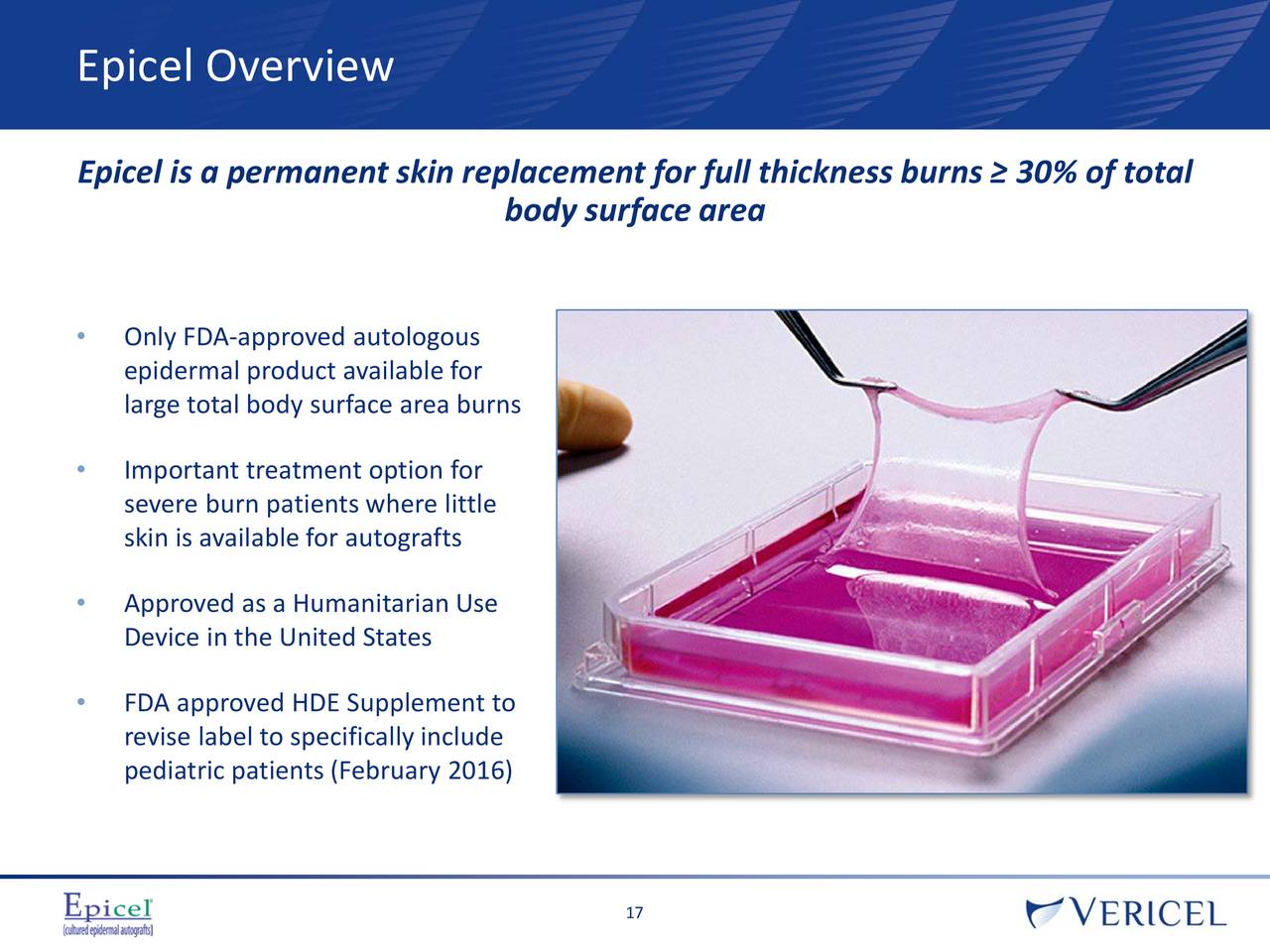 Epicel Overview

Epicel is a permanent skin replacement for full thickness burns ≥ 30% of total body surface area

• Only FDA-approved autologous epidermal product available for large total body surface area burns

• Important treatment option for severe burn patients where little skin is available for autografts

• Approved as a Humanitarian Use Device in the United States

• FDA approved HDE Supplement to revise label to specifically include pediatric patients (February 2016)

Epicel®
(cultured epidermal autografts)

17

VERICEL